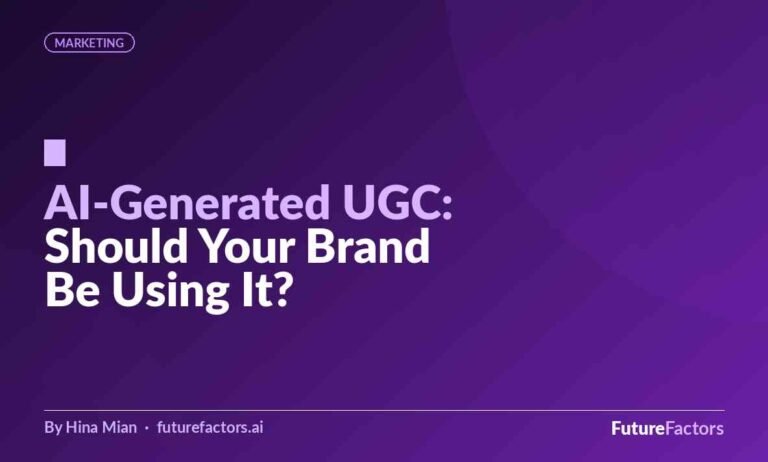 MARKETING

AI-Generated UGC: Should Your Brand Be Using It?

By Hina Mian · futurefactors.ai

FutureFactors